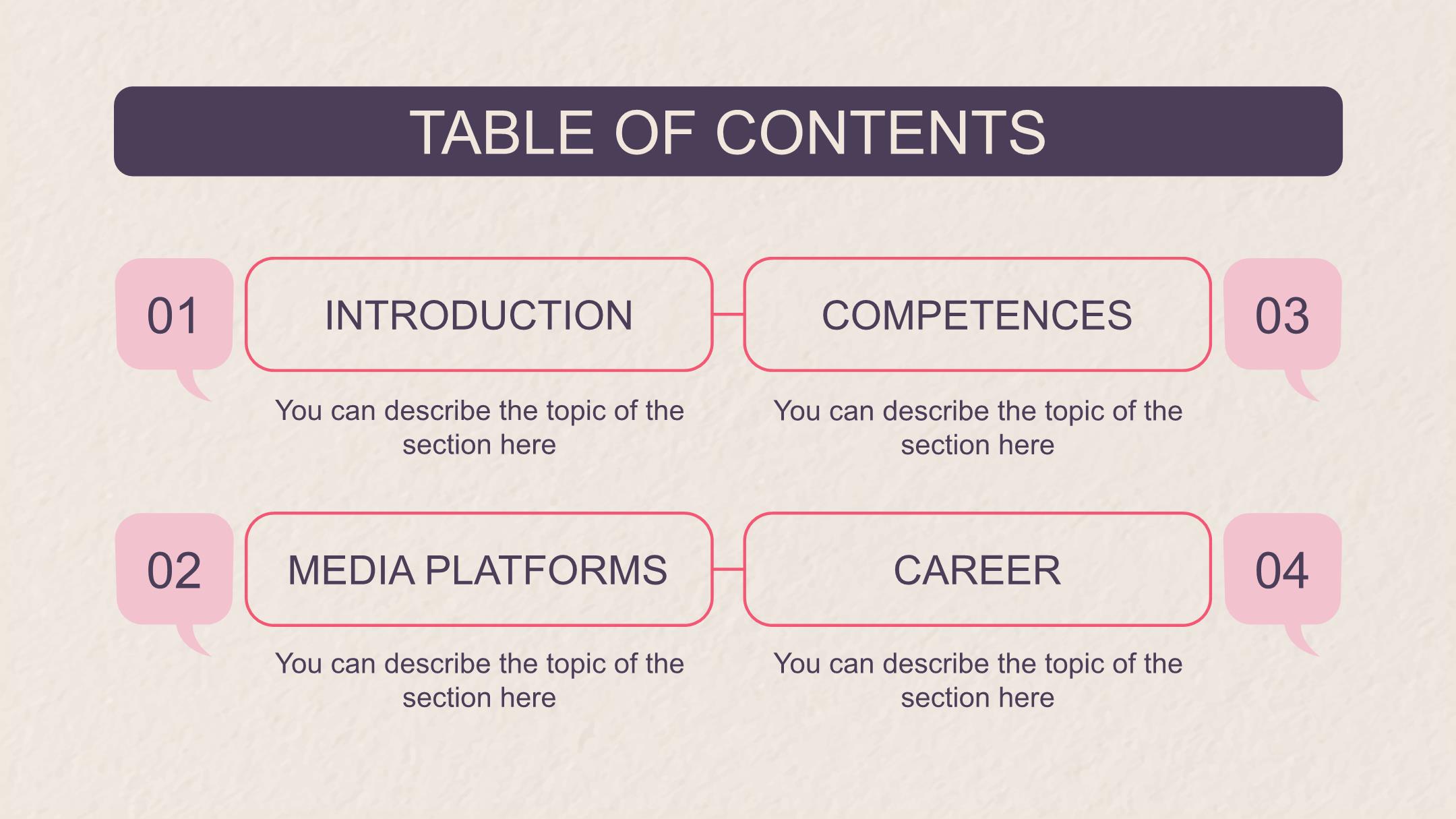 TABLE OF CONTENTS

01

INTRODUCTION

You can describe the topic of the section here

02

MEDIA PLATFORMS

You can describe the topic of the section here

COMPETENCES

03

You can describe the topic of the section here

CAREER

04

You can describe the topic of the section here